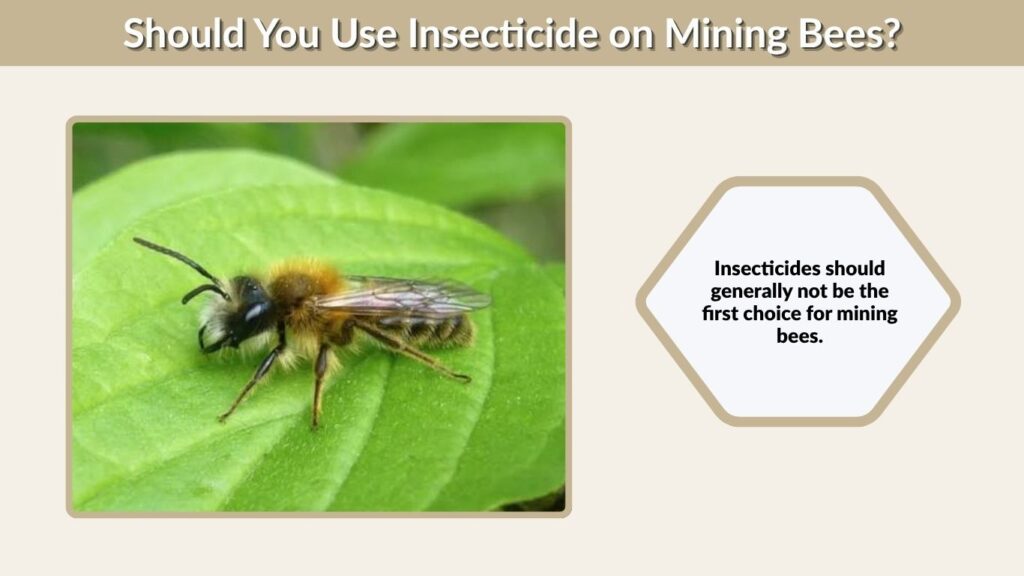 Should You Use Insecticide on Mining Bees?

Insecticides should generally not be the first choice for mining bees.